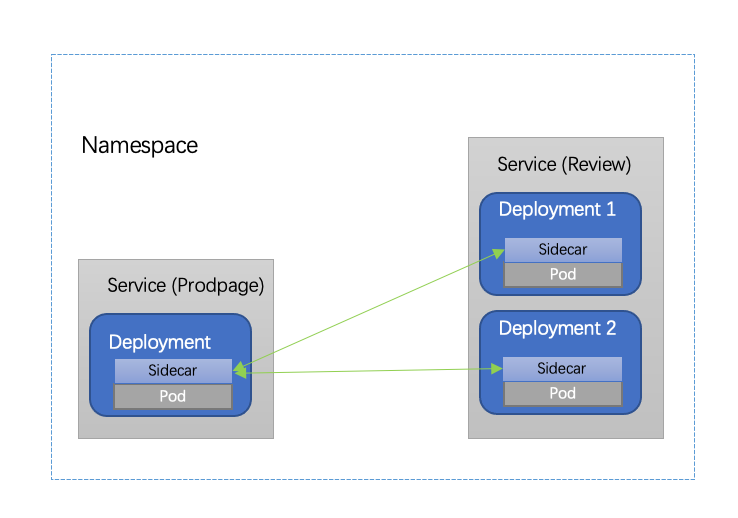 Namespace

Service (Prodpage)

Deployment

Sidecar

Pod

Service (Review)

Deployment 1

Sidecar

Pod

Deployment 2

Sidecar

Pod